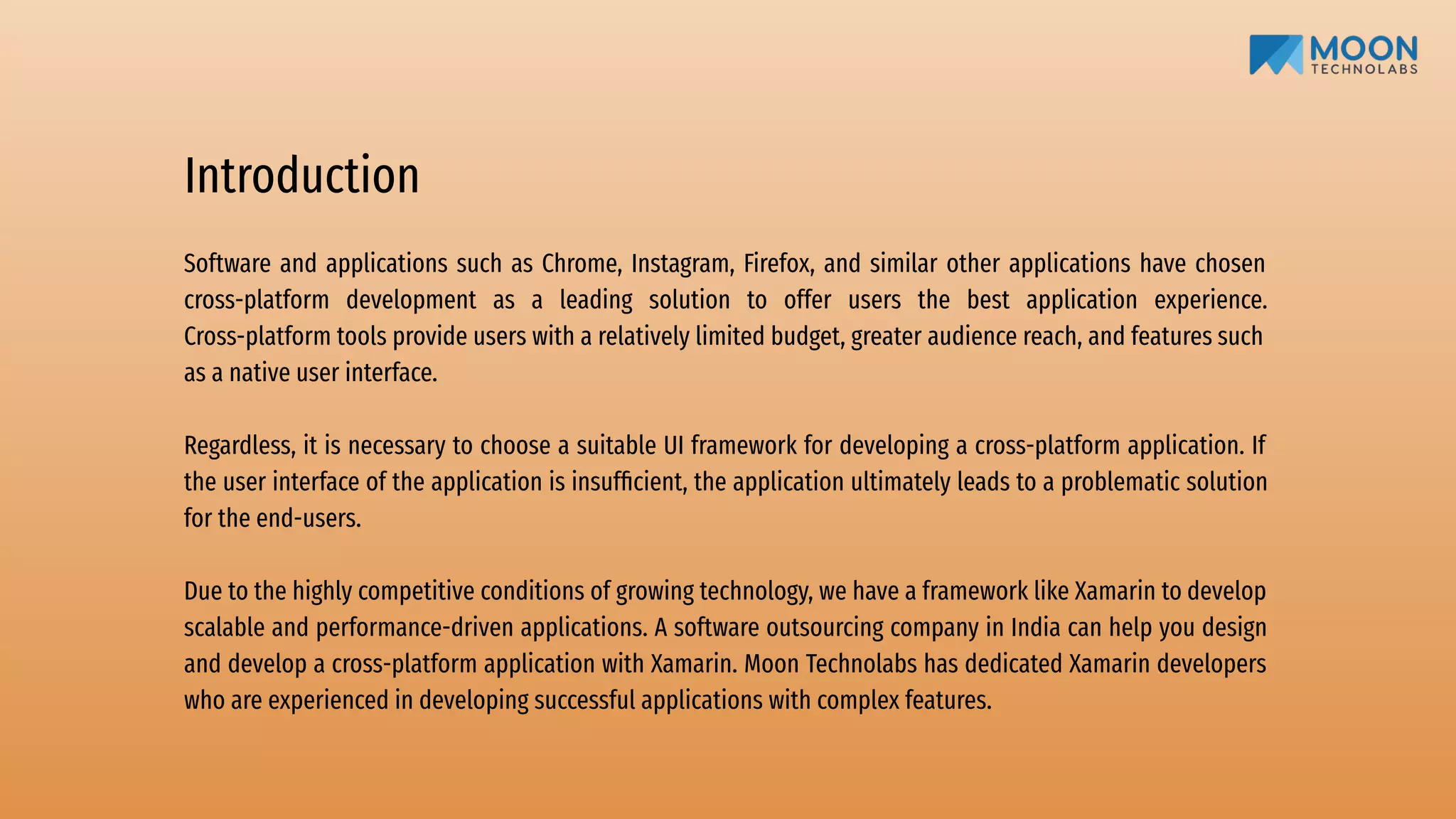 MOON
TECHNOLABS

Introduction

Software and applications such as Chrome, Instagram, Firefox, and similar other applications have chosen cross-platform development as a leading solution to offer users the best application experience. Cross-platform tools provide users with a relatively limited budget, greater audience reach, and features such as a native user interface.

Regardless, it is necessary to choose a suitable UI framework for developing a cross-platform application. If the user interface of the application is insufficient, the application ultimately leads to a problematic solution for the end-users.

Due to the highly competitive conditions of growing technology, we have a framework like Xamarin to develop scalable and performance-driven applications. A software outsourcing company in India can help you design and develop a cross-platform application with Xamarin. Moon Technolabs has dedicated Xamarin developers who are experienced in developing successful applications with complex features.